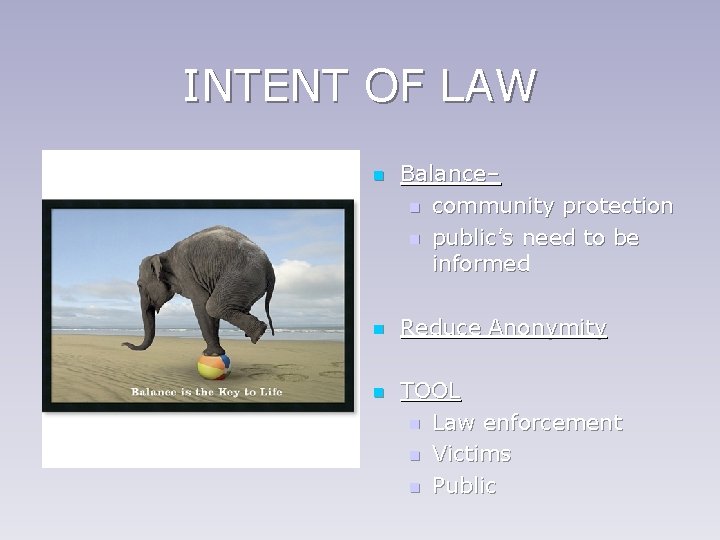 INTENT OF LAW

Balance is the Key to Life

Balance–
community protection
public's need to be informed

Reduce Anonymity

TOOL
Law enforcement
Victims
Public